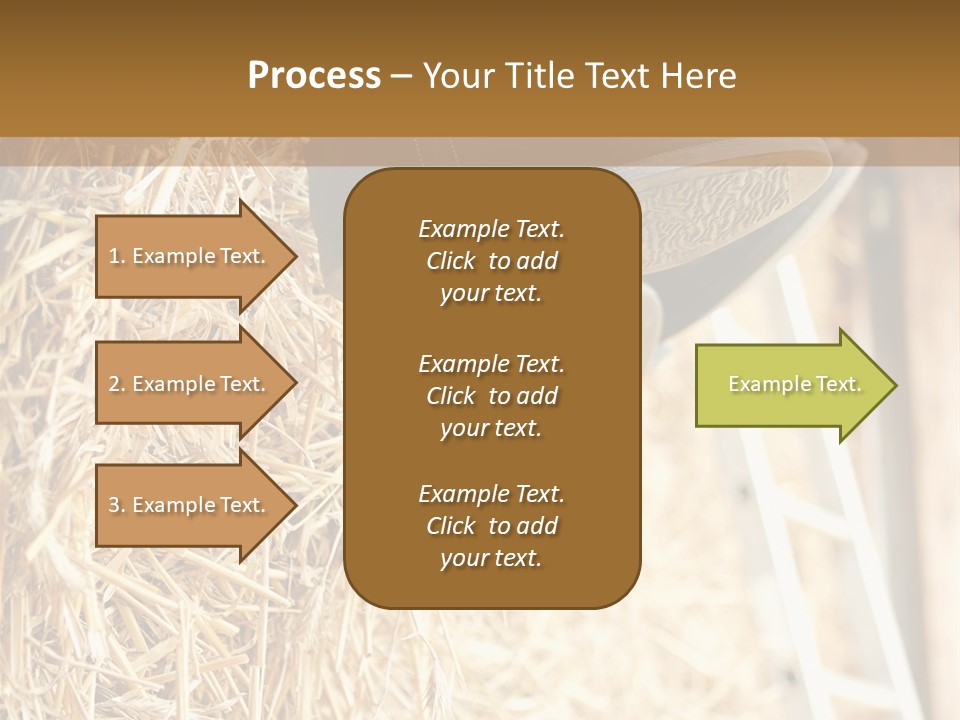 Process – Your Title Text Here

1. Example Text.

2. Example Text.

3. Example Text.

Example Text. Click to add your text.

Example Text. Click to add your text.

Example Text. Click to add your text.

Example Text.